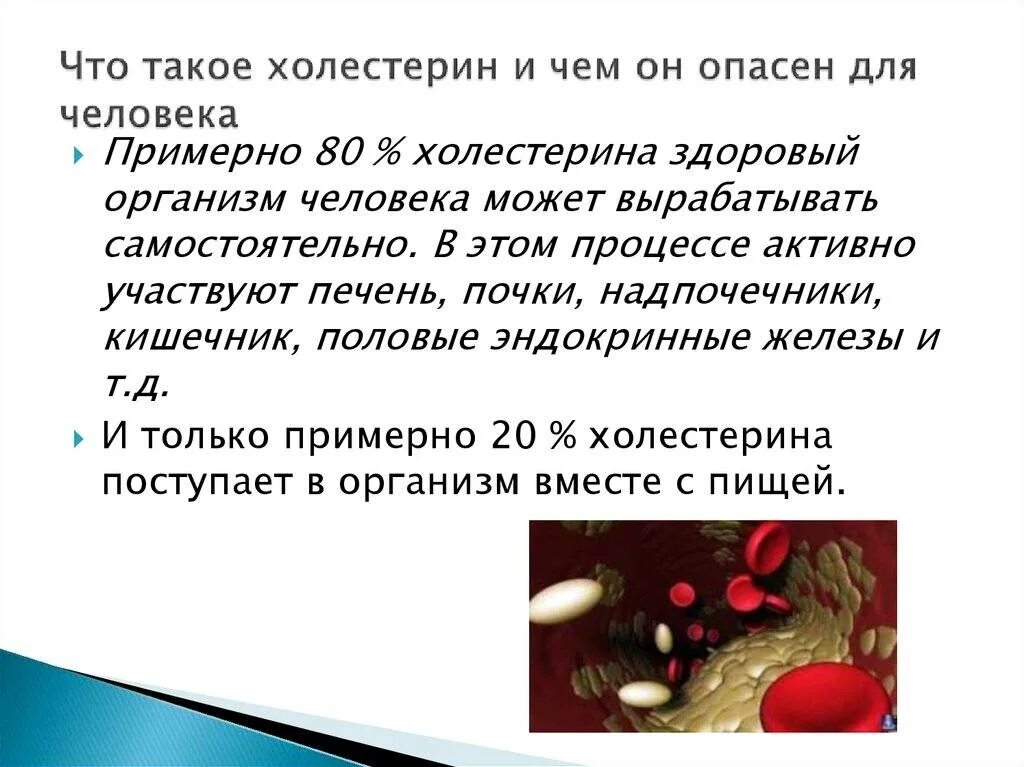 Что такое холестерин и чем он опасен для человека

Примерно 80 % холестерина здоровый организм человека может вырабатывать самостоятельно. В этом процессе активно участвуют печень, почки, надпочечники, кишечник, половые эндокринные железы и т.д.

И только примерно 20 % холестерина поступает в организм вместе с пищей.